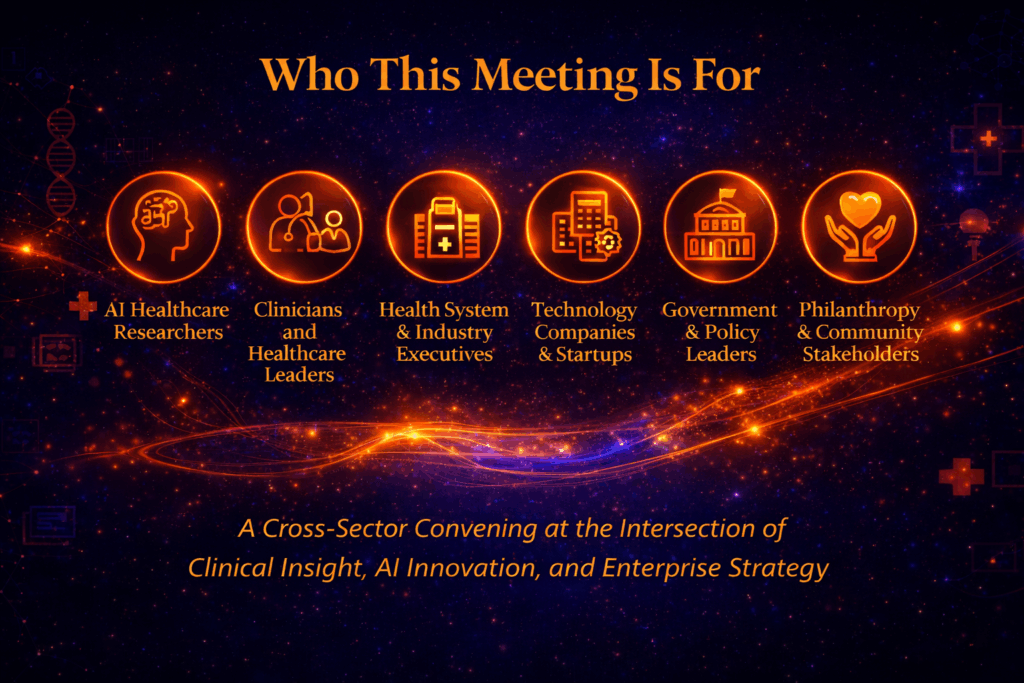 Who This Meeting Is For

AI Healthcare Researchers

Clinicians and Healthcare Leaders

Health System & Industry Executives

Technology Companies & Startups

Government & Policy Leaders

Philanthropy & Community Stakeholders

A Cross-Sector Convening at the Intersection of Clinical Insight, AI Innovation, and Enterprise Strategy